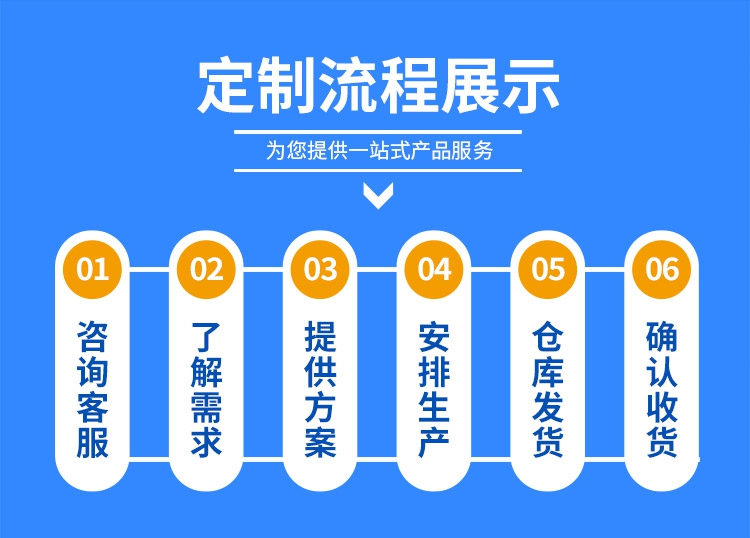 定制流程展示

为您提供一站式产品服务

01
咨询客服

02
了解需求

03
提供方案

04
安排生产

05
仓库发货

06
确认收货